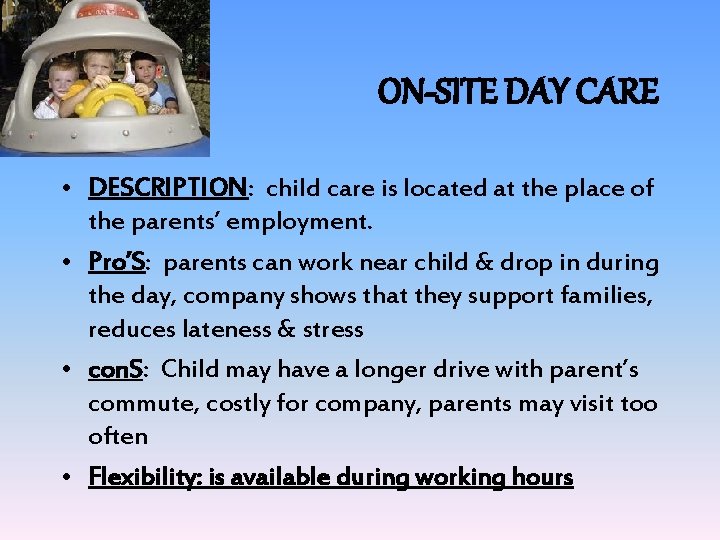 ON-SITE DAY CARE

• DESCRIPTION: child care is located at the place of the parents' employment.

• Pro'S: parents can work near child & drop in during the day, company shows that they support families, reduces lateness & stress

• conS: Child may have a longer drive with parent's commute, costly for company, parents may visit too often

• Flexibility: is available during working hours